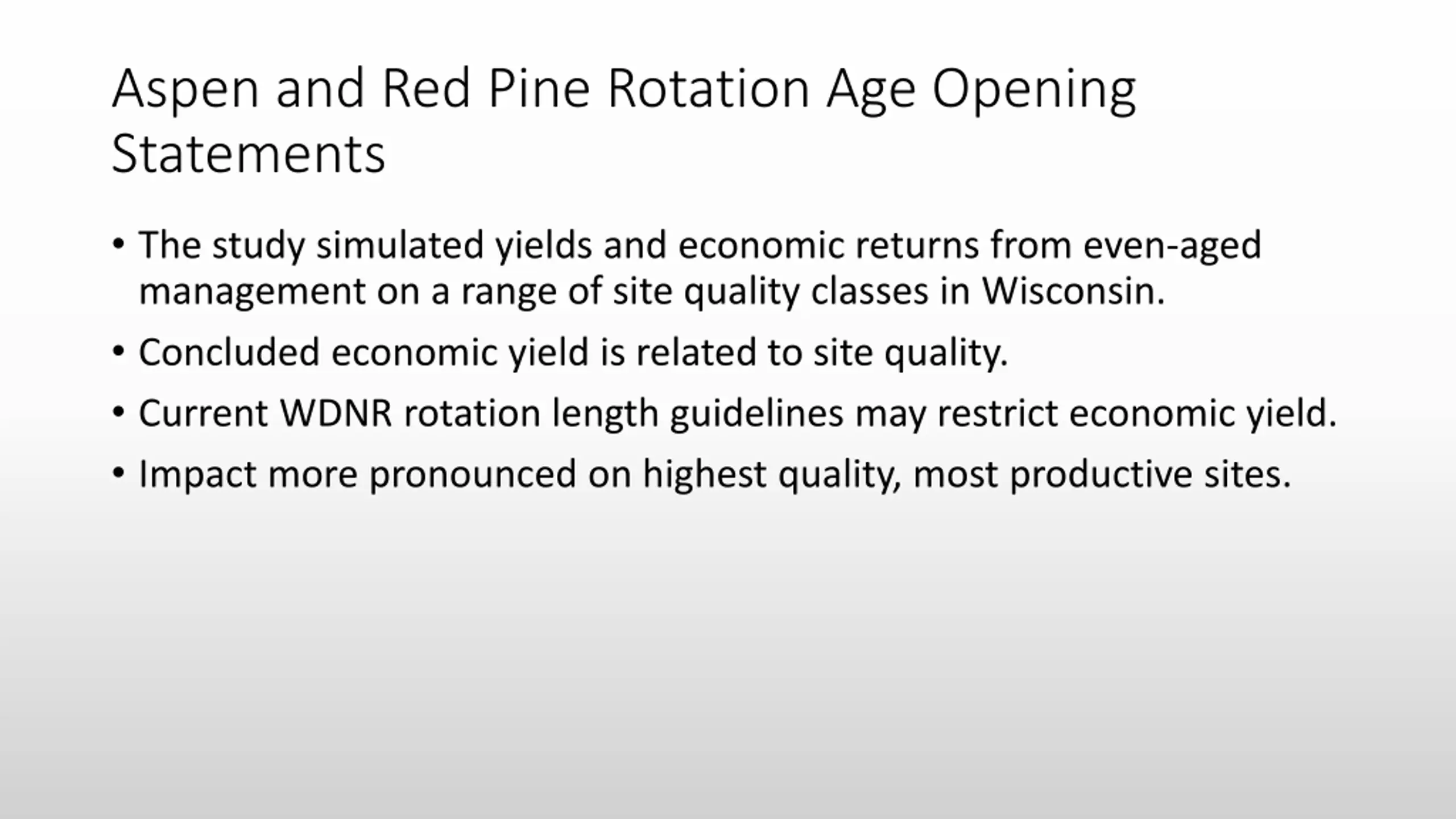 Aspen and Red Pine Rotation Age Opening Statements

• The study simulated yields and economic returns from even-aged management on a range of site quality classes in Wisconsin.

• Concluded economic yield is related to site quality.

• Current WDNR rotation length guidelines may restrict economic yield.

• Impact more pronounced on highest quality, most productive sites.